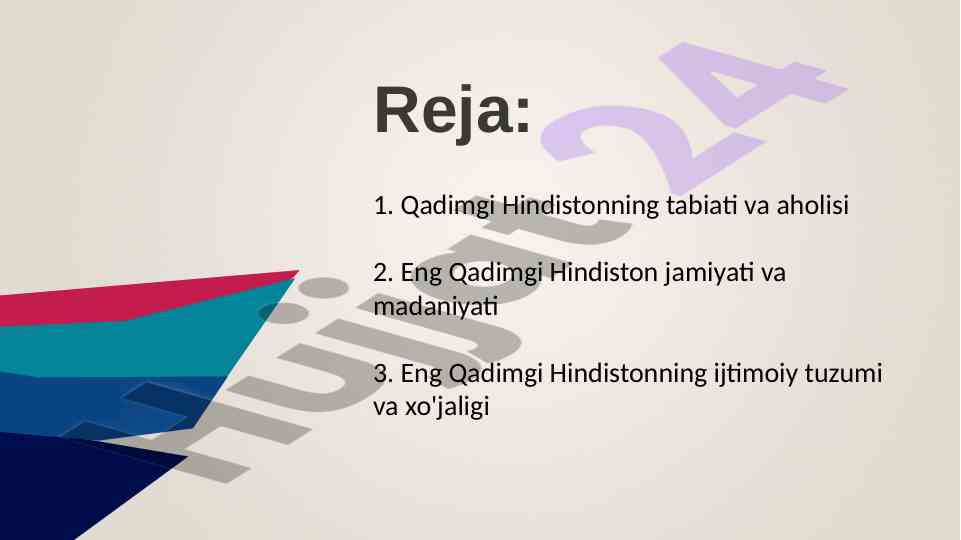 Reja:

1. Qadimgi Hindistonning tabiati va aholisi

2. Eng Qadimgi Hindiston jamiyati va madaniyati

3. Eng Qadimgi Hindistonning ijtimoiy tuzumi va xo'jaligi

Hujjat24